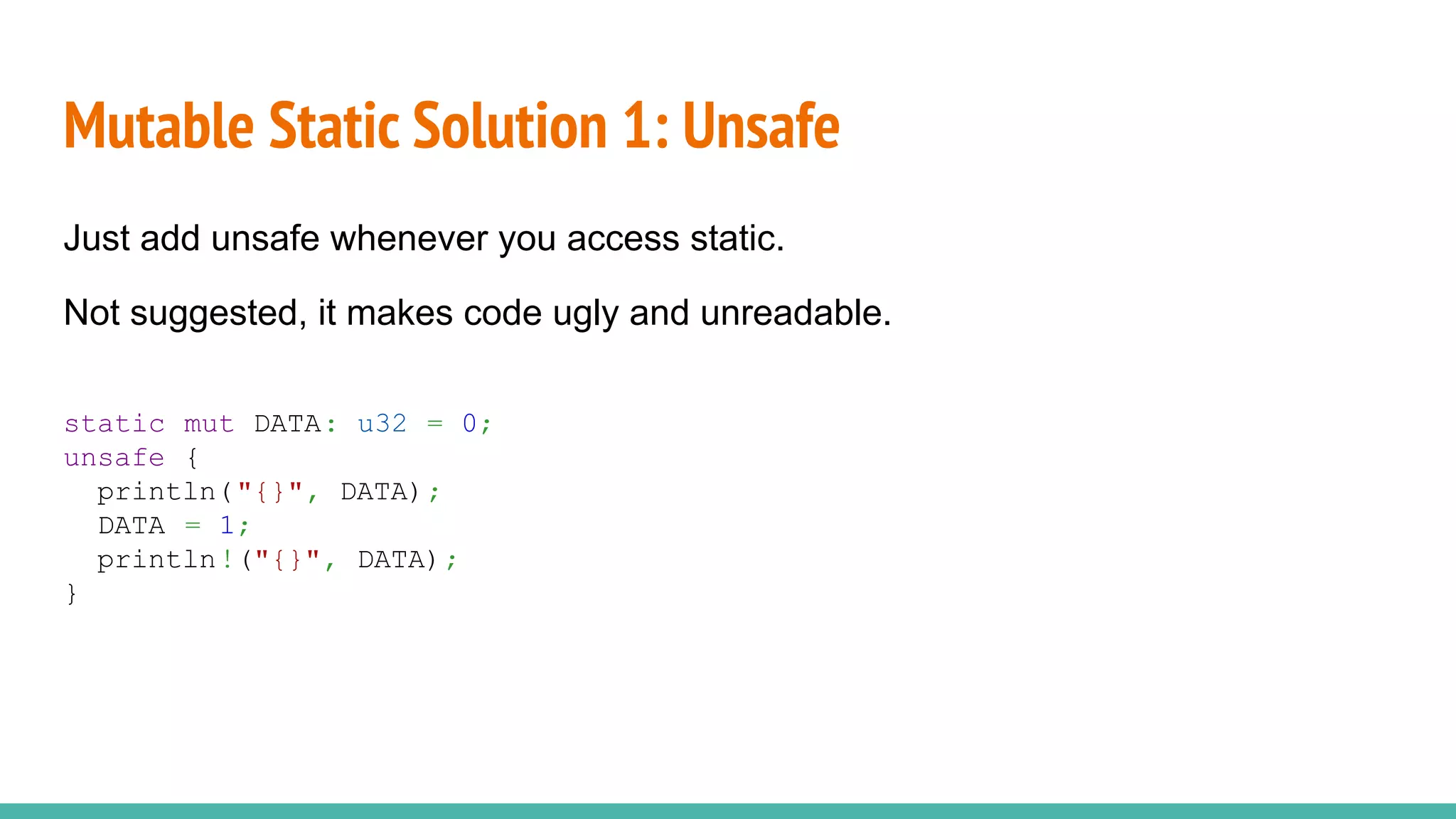 Mutable Static Solution 1: Unsafe

Just add unsafe whenever you access static.

Not suggested, it makes code ugly and unreadable.

static mut DATA: u32 = 0;
unsafe {
  println("{}", DATA);
  DATA = 1;
  println!("{}", DATA);
}